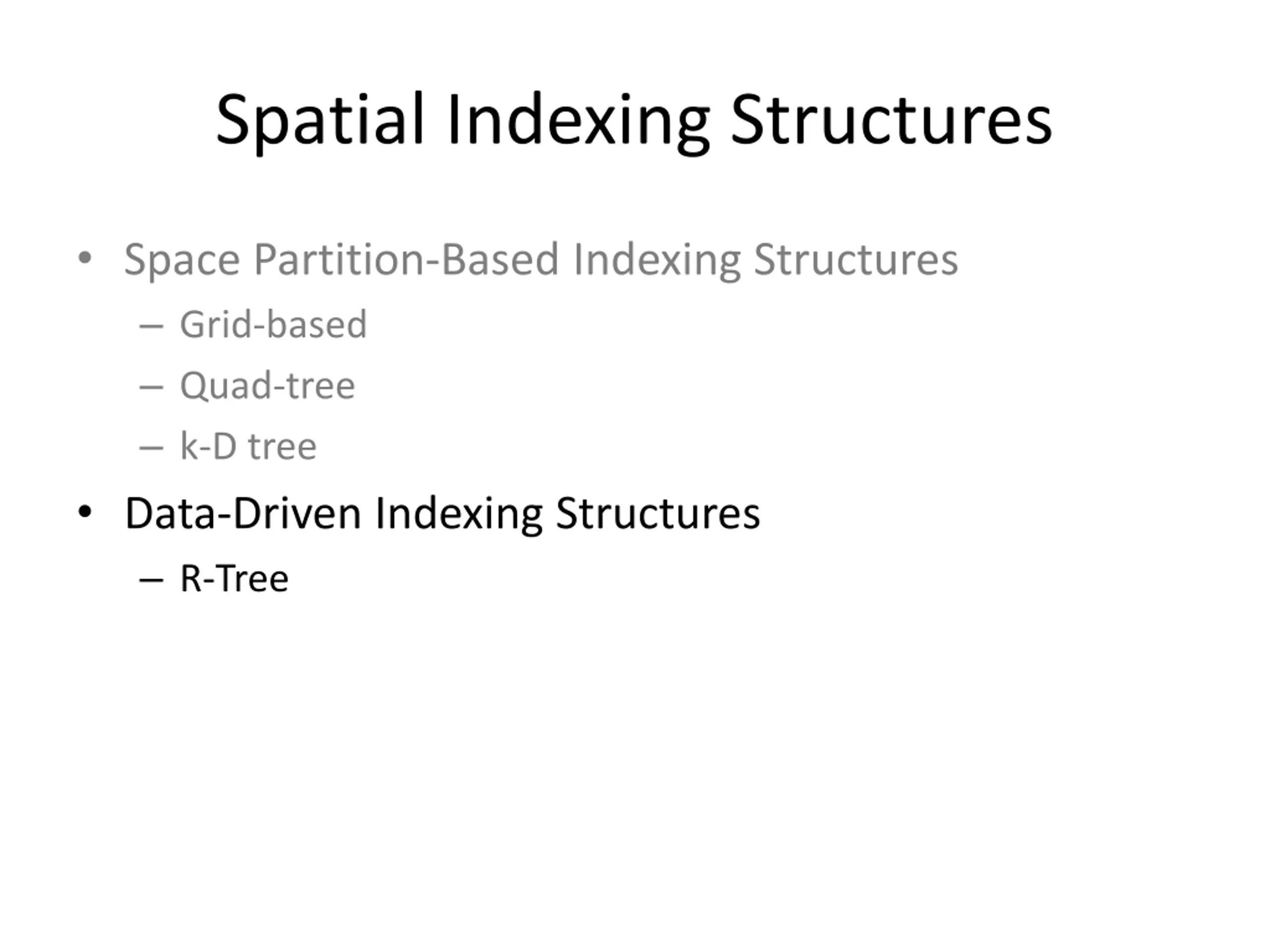 Spatial Indexing Structures

• Space Partition-Based Indexing Structures
– Grid-based
– Quad-tree
– k-D tree
• Data-Driven Indexing Structures
– R-Tree